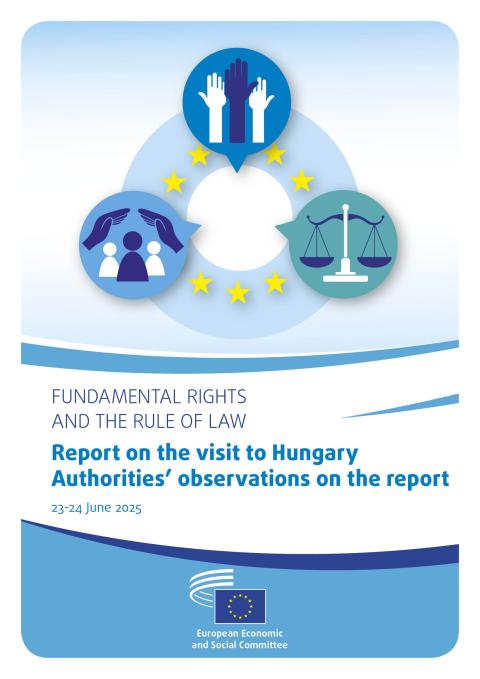 FUNDAMENTAL RIGHTS
AND THE RULE OF LAW

Report on the visit to Hungary
Authorities' observations on the report

23-24 June 2025

European Economic
and Social Committee